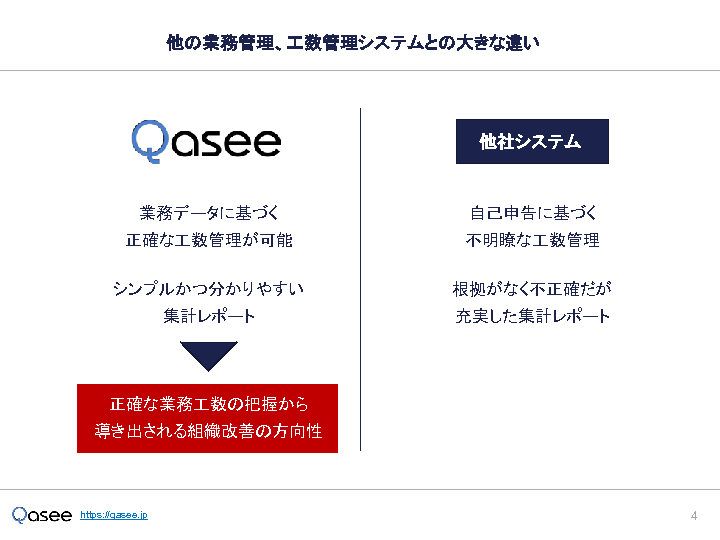 他の業務管理、工数管理システムとの大きな違い

Qasee

業務データに基づく
正確な工数管理が可能

シンプルかつ分かりやすい
集計レポート

正確な業務工数の把握から
導き出される組織改善の方向性

他社システム

自己申告に基づく
不明瞭な工数管理

根拠がなく不正確だが
充実した集計レポート

Qasee https://qasee.jp

4